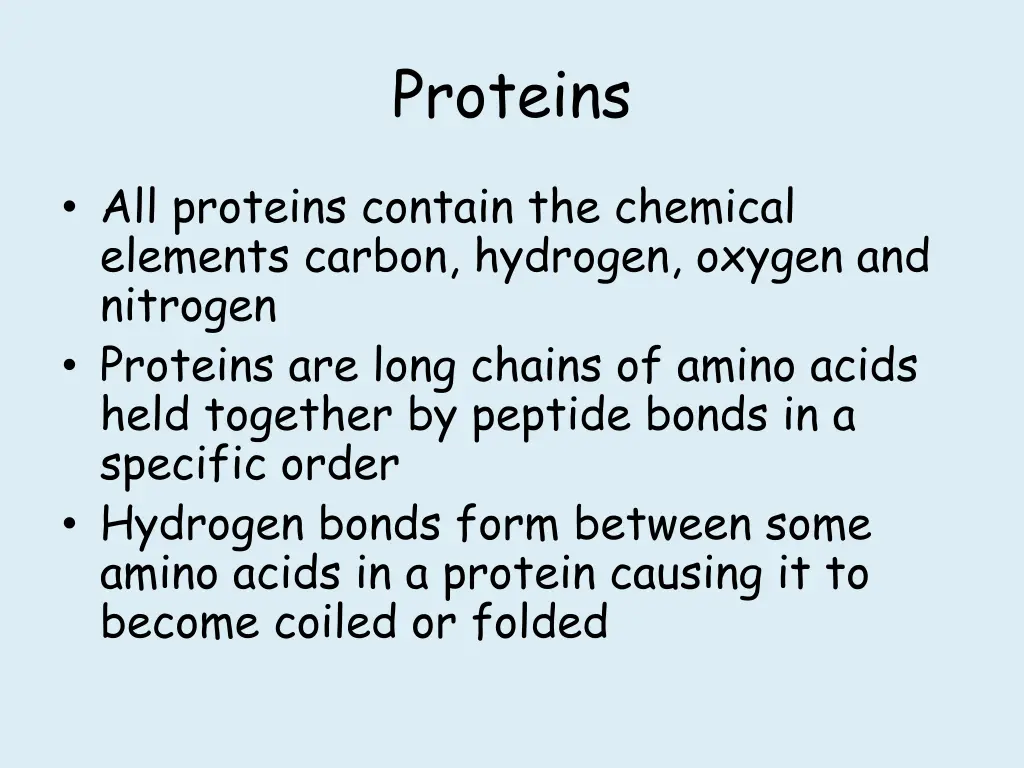 Proteins

• All proteins contain the chemical elements carbon, hydrogen, oxygen and nitrogen
• Proteins are long chains of amino acids held together by peptide bonds in a specific order
• Hydrogen bonds form between some amino acids in a protein causing it to become coiled or folded